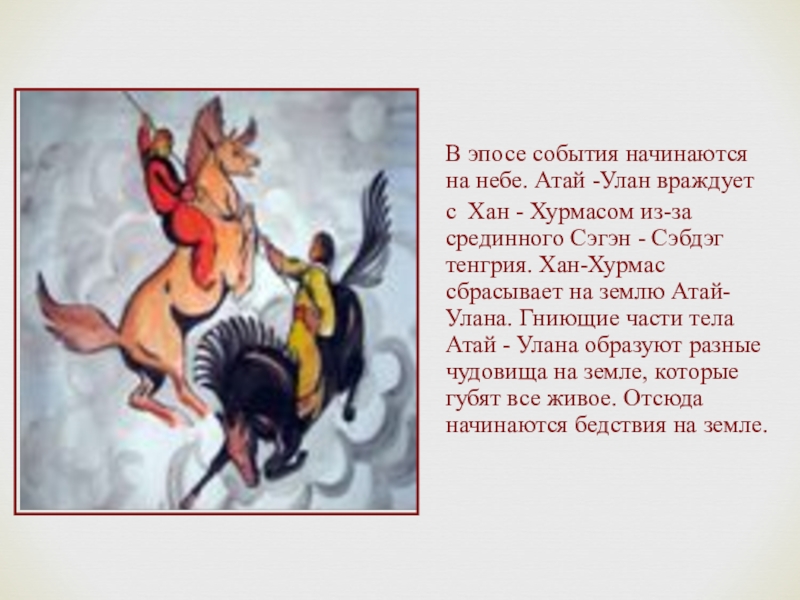 В эпосе события начинаются на небе. Атай -Улан враждует с Хан - Хурмасом из-за срединного Сэгэн - Сэбдэг тенгрия. Хан-Хурмас сбрасывает на землю Атай-Улана. Гниющие части тела Атай - Улана образуют разные чудовища на земле, которые губят все живое. Отсюда начинаются бедствия на земле.